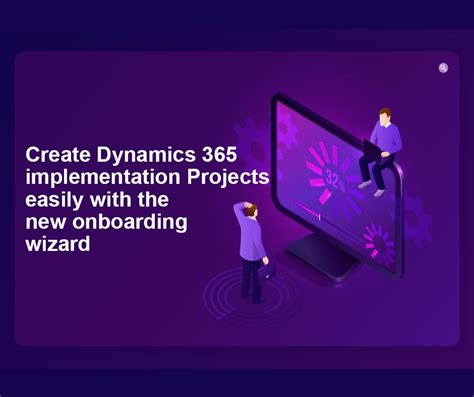 Create Dynamics 365 implementation Projects easily with the new onboarding wizard

32%